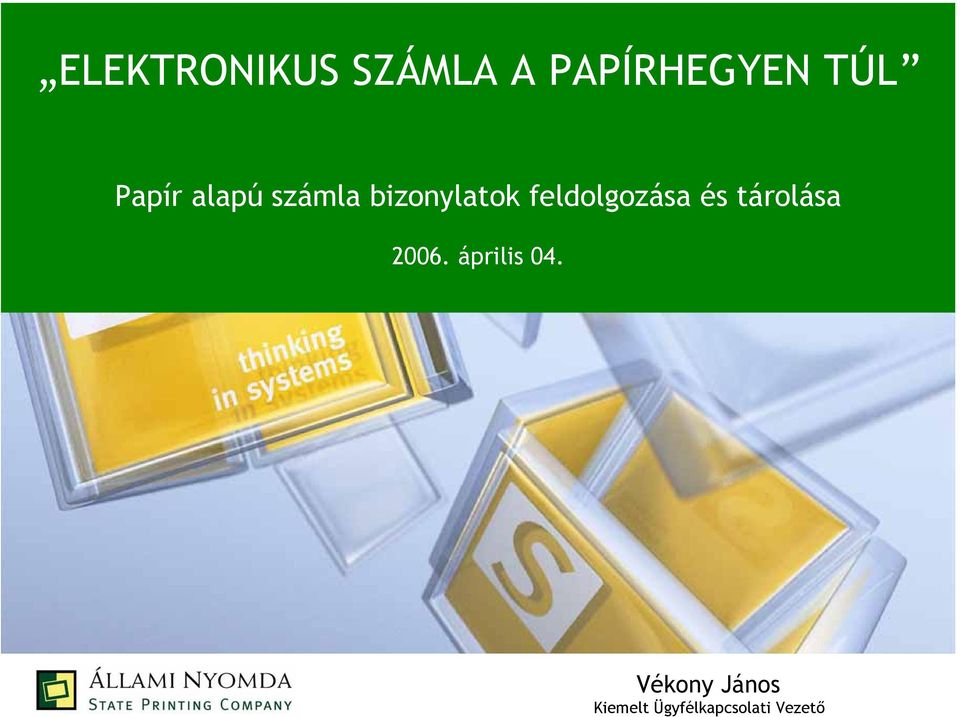 „ELEKTRONIKUS SZÁMLA A PAPÍRHEGYEN TÚL”

Papír alapú számla bizonylatok feldolgozása és tárolása

2006. április 04.

thinking in systems

S

ÁLLAMI NYOMDA
STATE PRINTING COMPANY

Vékony János
Kiemelt Ügyfélkapcsolati Vezető